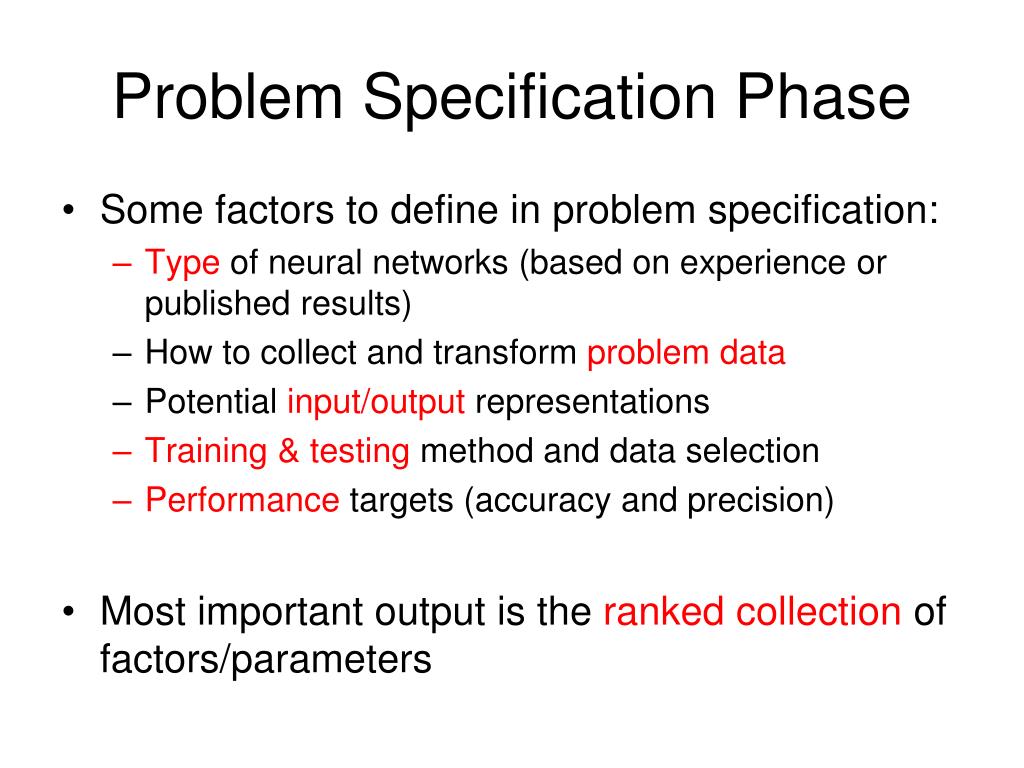 Problem Specification Phase

• Some factors to define in problem specification:
– Type of neural networks (based on experience or published results)
– How to collect and transform problem data
– Potential input/output representations
– Training & testing method and data selection
– Performance targets (accuracy and precision)

• Most important output is the ranked collection of factors/parameters